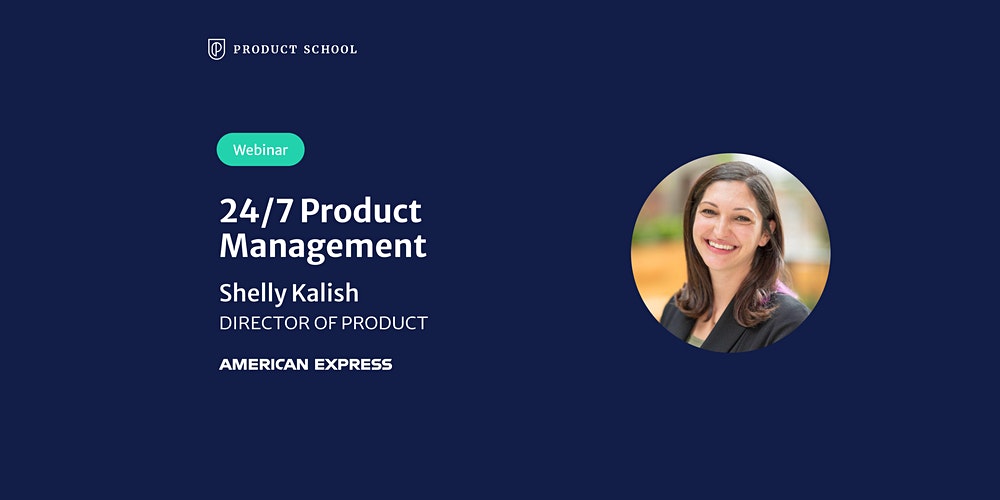 PRODUCT SCHOOL

Webinar

24/7 Product Management

Shelly Kalish

DIRECTOR OF PRODUCT

AMERICAN EXPRESS